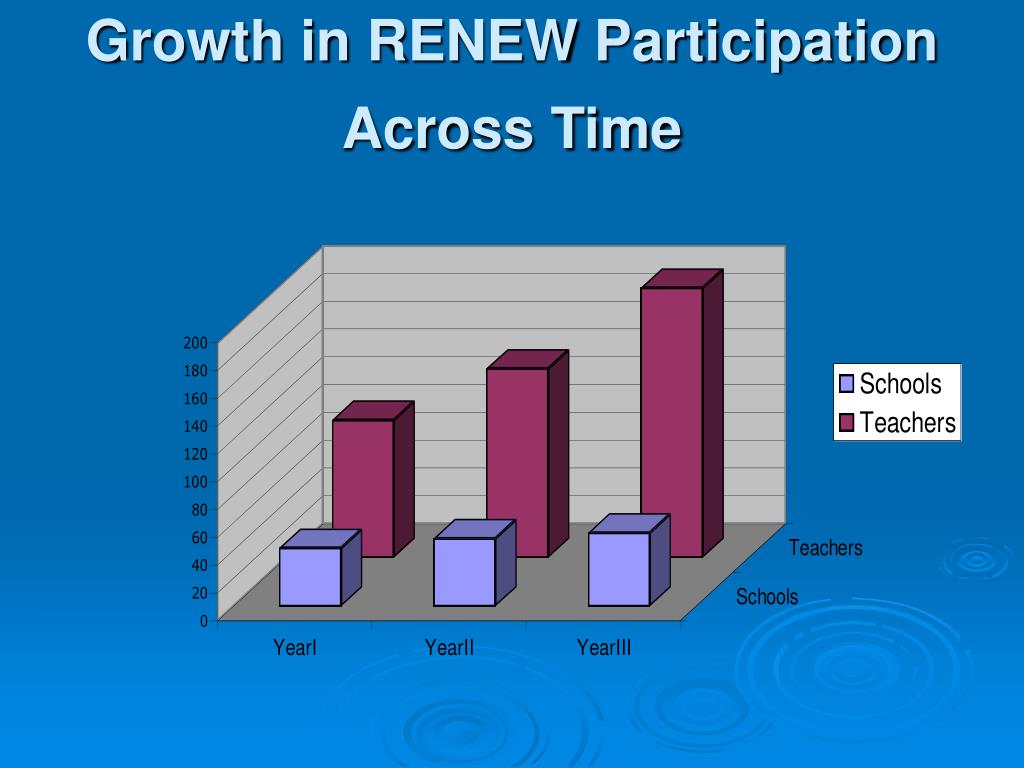 Growth in RENEW Participation Across Time

200
180
160
140
120
100
80
60
40
20
0

YearI
YearII
YearIII

Teachers
Schools

Schools
Teachers